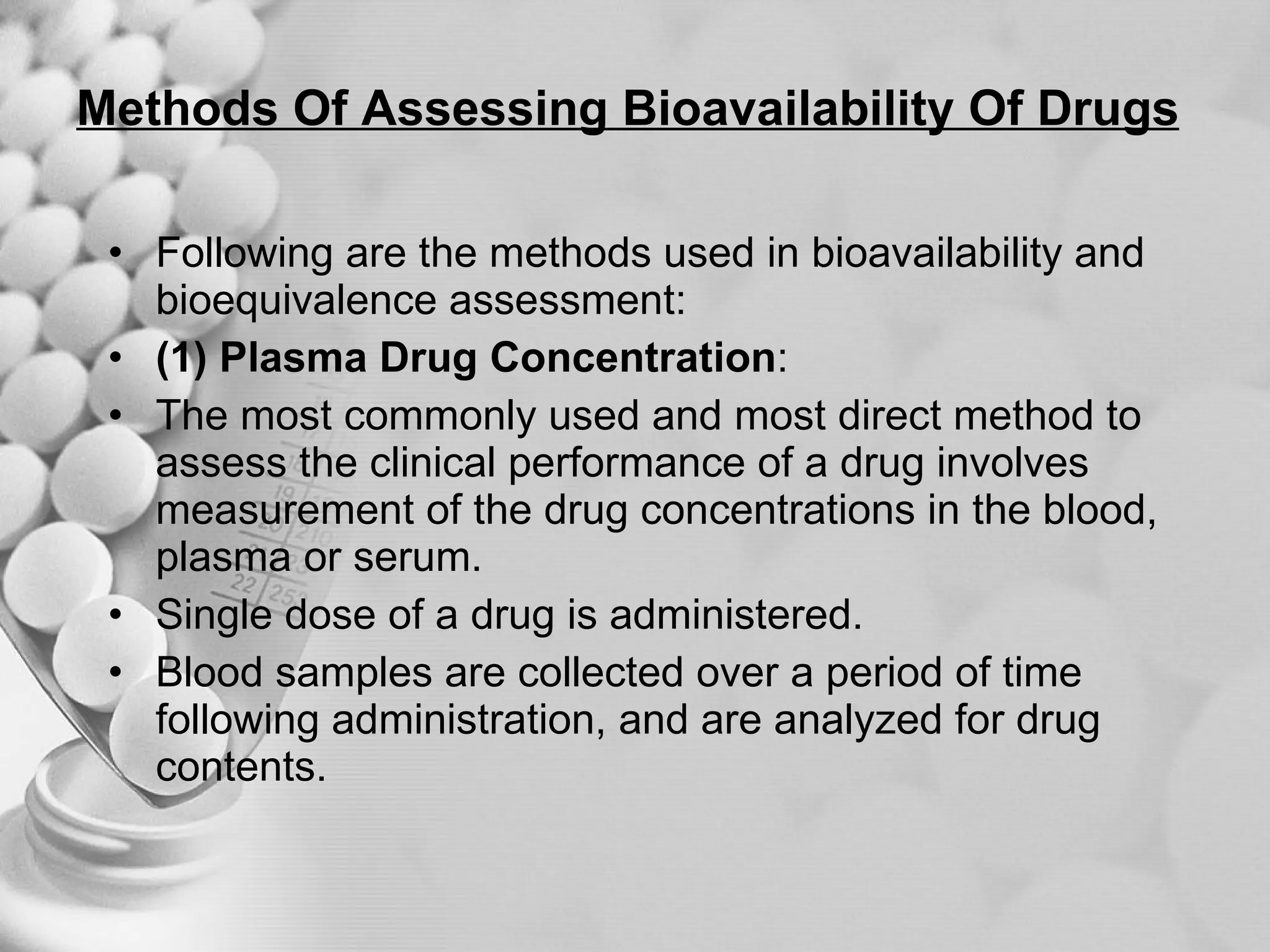 Methods Of Assessing Bioavailability Of Drugs

• Following are the methods used in bioavailability and bioequivalence assessment:
• (1) Plasma Drug Concentration:
• The most commonly used and most direct method to assess the clinical performance of a drug involves measurement of the drug concentrations in the blood, plasma or serum.
• Single dose of a drug is administered.
• Blood samples are collected over a period of time following administration, and are analyzed for drug contents.